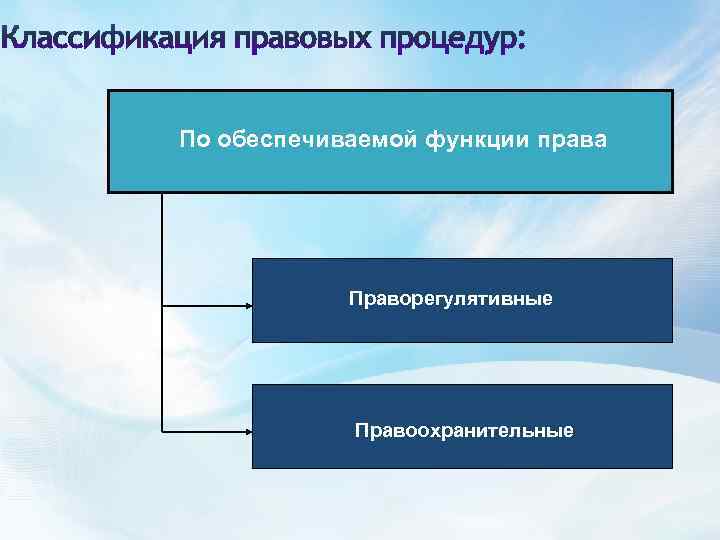 Классификация правовых процедур:

По обеспечиваемой функции права

Праворегулятивные

Правоохранительные